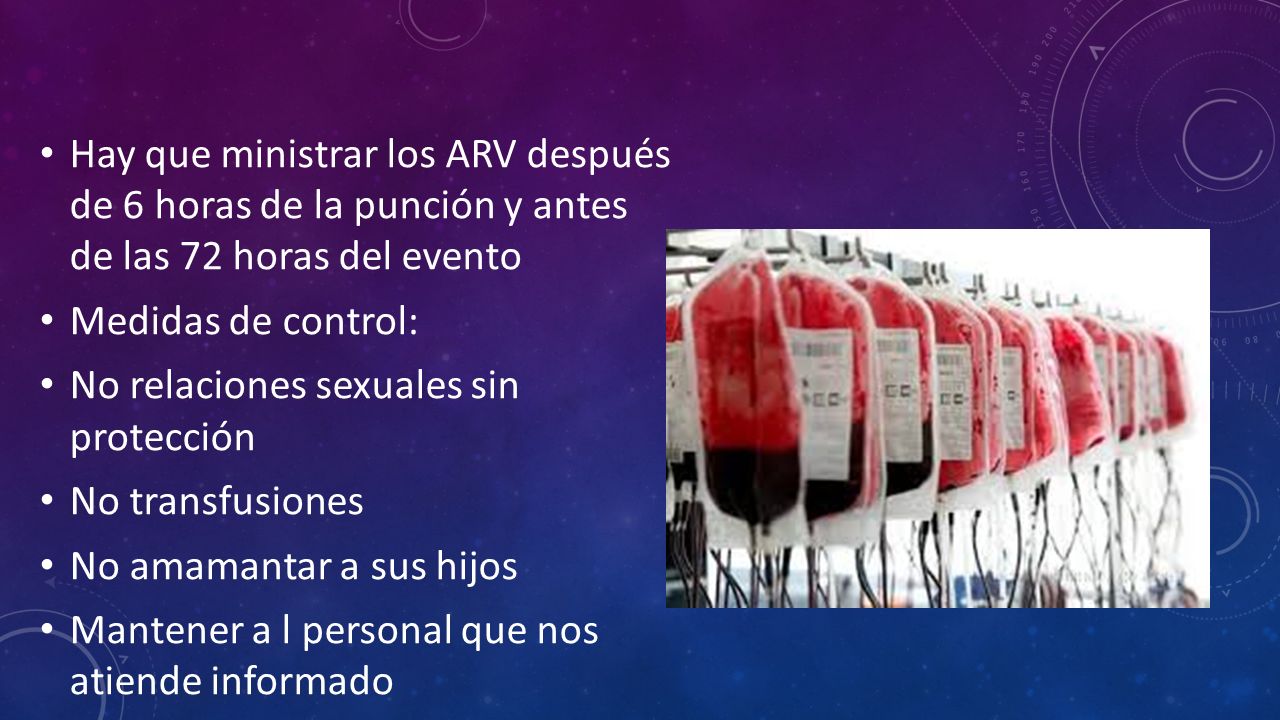 • Hay que ministrar los ARV después de 6 horas de la punción y antes de las 72 horas del evento

• Medidas de control:

• No relaciones sexuales sin protección

• No transfusiones

• No amamantar a sus hijos

• Mantener a l personal que nos atiende informado